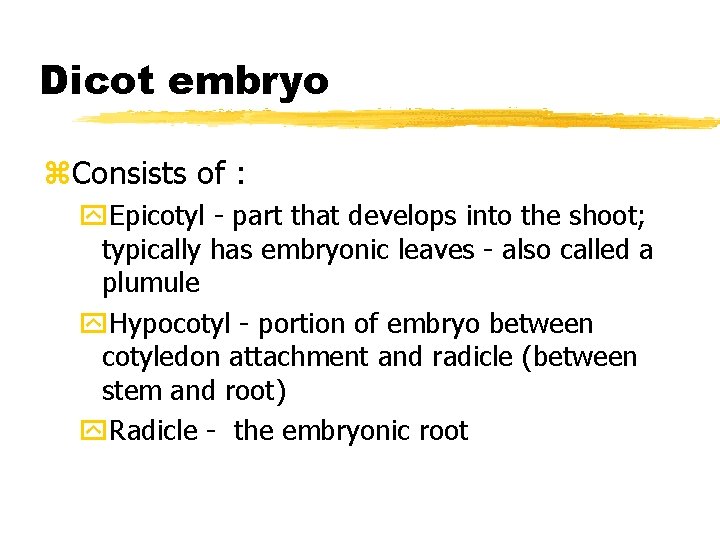 Dicot embryo

Consists of :

Epicotyl - part that develops into the shoot; typically has embryonic leaves - also called a plumule

Hypocotyl - portion of embryo between cotyledon attachment and radicle (between stem and root)

Radicle - the embryonic root